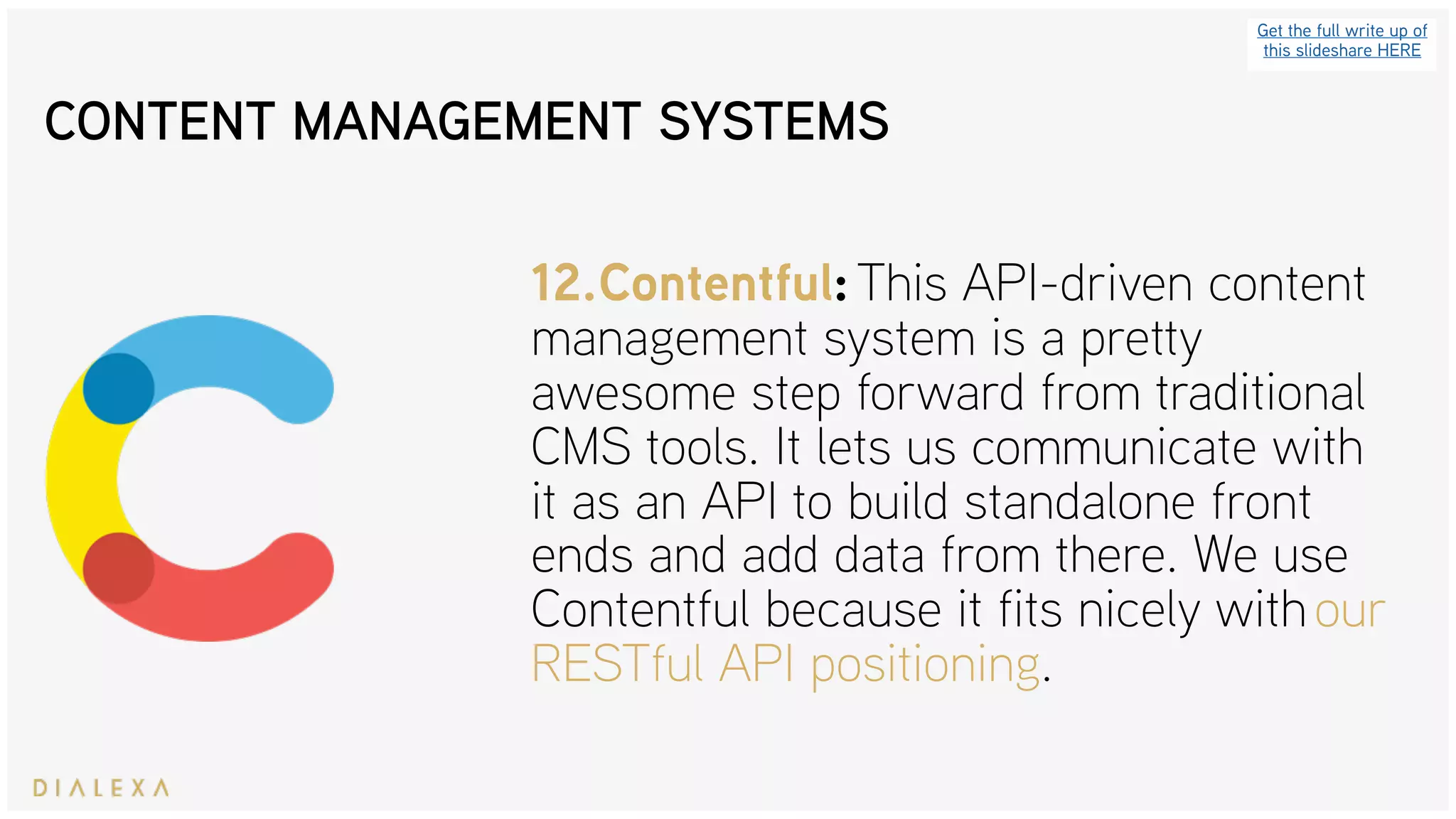 Get the full write up of this slideshare HERE

CONTENT MANAGEMENT SYSTEMS

12.Contentful: This API-driven content management system is a pretty awesome step forward from traditional CMS tools. It lets us communicate with it as an API to build standalone front ends and add data from there. We use Contentful because it fits nicely with our RESTful API positioning.

DIALEXA